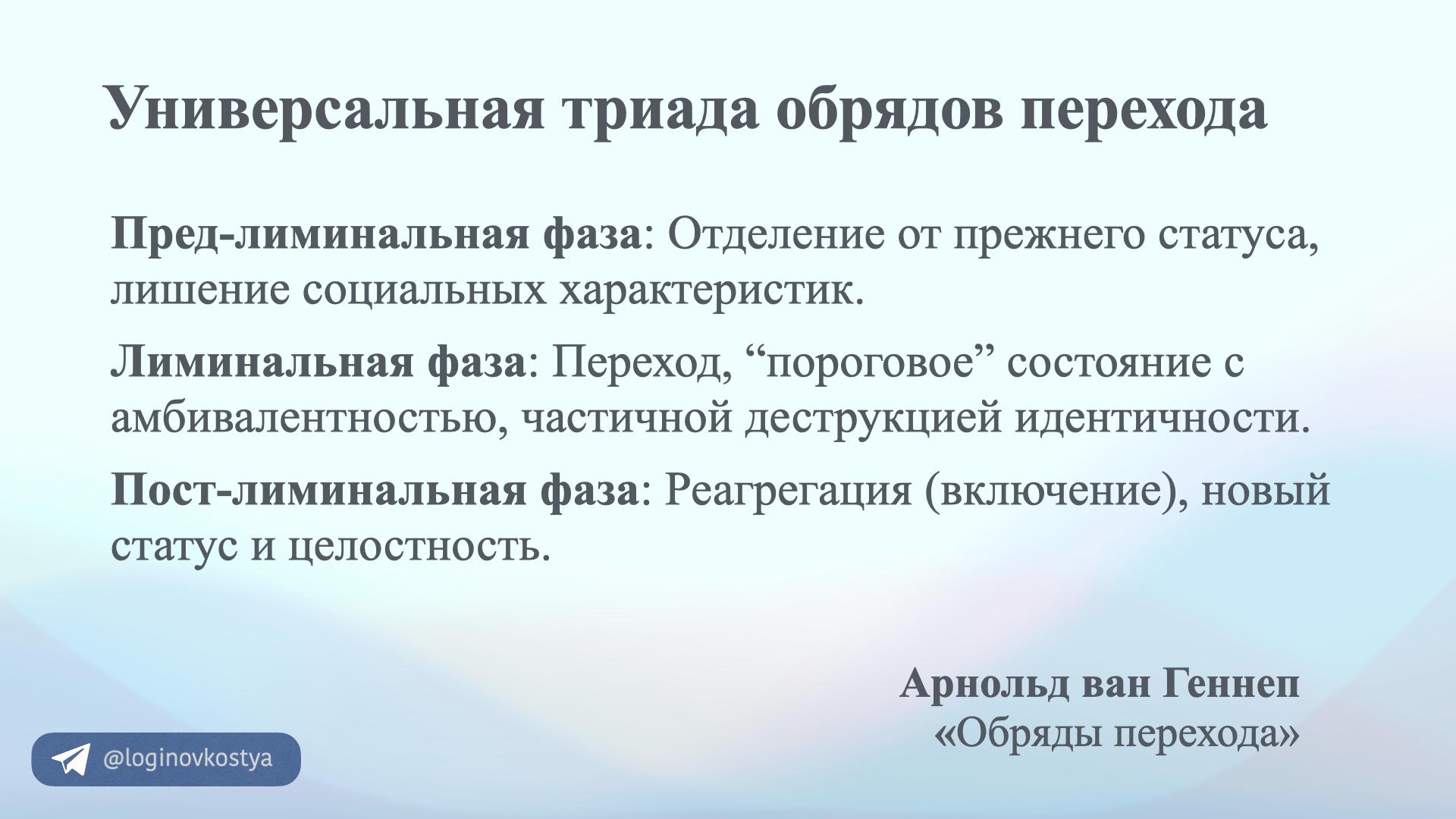 Универсальная триада обрядов перехода

Пред-лиминальная фаза: Отделение от прежнего статуса, лишение социальных характеристик.

Лиминальная фаза: Переход, “пороговое” состояние с амбивалентностью, частичной деструкцией идентичности.

Пост-лиминальная фаза: Реагрегация (включение), новый статус и целостность.

Арнольд ван Геннеп
«Обряды перехода»

@loginovkostya